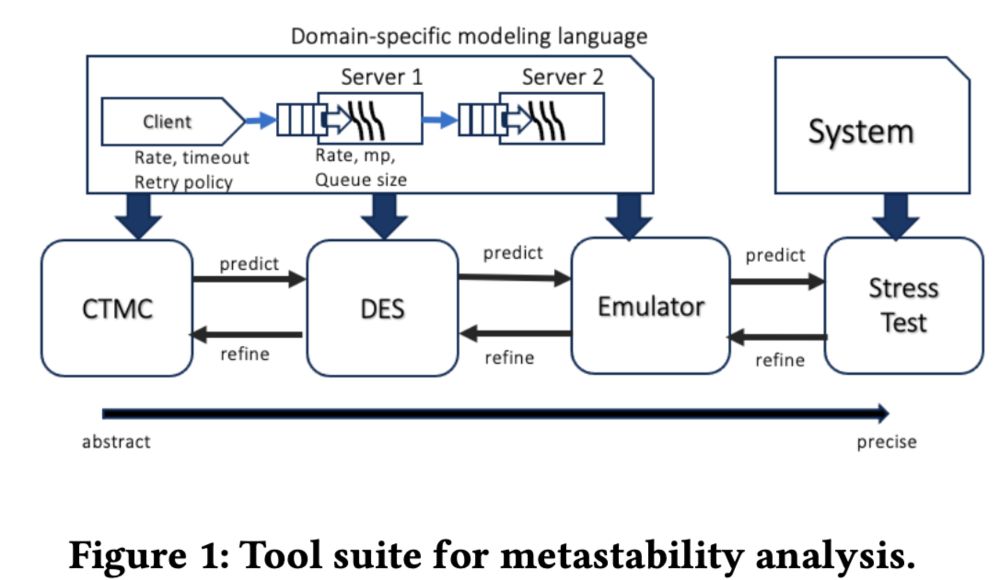 Domain-specific modeling language

Server 1

Server 2

Client

Rate, timeout
Retry policy

Rate, mp,
Queue size

System

CTMC

predict

refine

DES

predict

refine

Emulator

predict

refine

Stress Test

abstract

precise

Figure 1: Tool suite for metastability analysis.